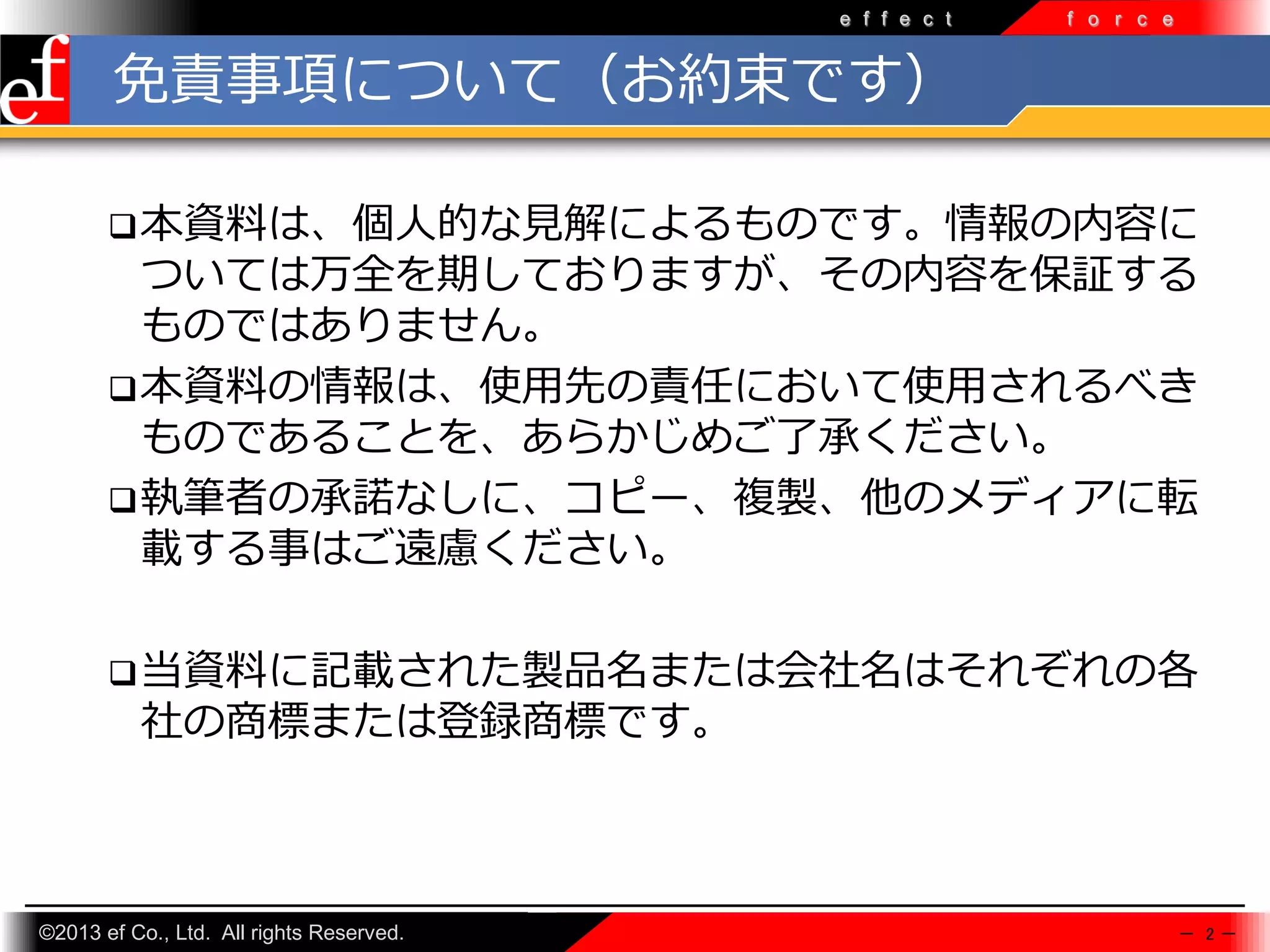 effect force

ef

免責事項について（お約束です）

❑本資料は、個人的な見解によるものです。情報の内容については万全を期しておりますが、その内容を保証するものではありません。

❑本資料の情報は、使用先の責任において使用されるべきものであることを、あらかじめご了承ください。

❑執筆者の承諾なしに、コピー、複製、他のメディアに転載する事はご遠慮ください。

❑当資料に記載された製品名または会社名はそれぞれの各社の商標または登録商標です。

©2013 ef Co., Ltd. All rights Reserved.

— 2 —